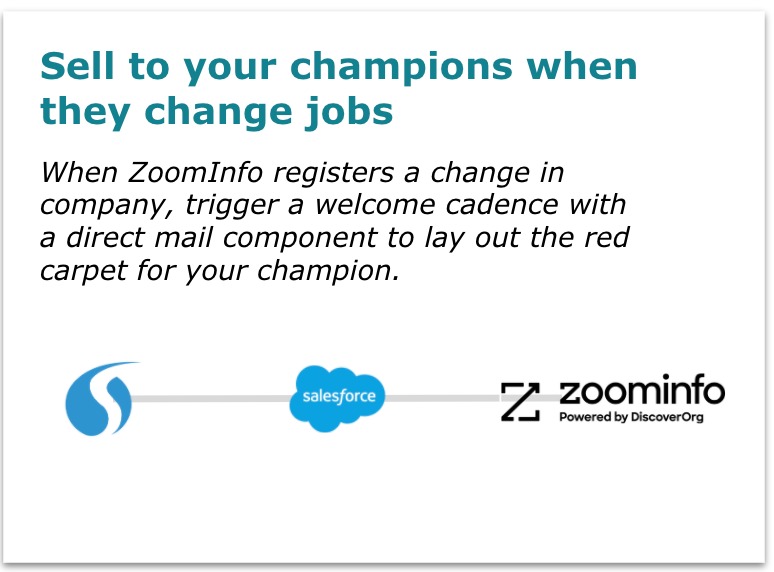 Sell to your champions when they change jobs

When ZoomInfo registers a change in company, trigger a welcome cadence with a direct mail component to lay out the red carpet for your champion.

salesforce

zoominfo
Powered by DiscoverOrg